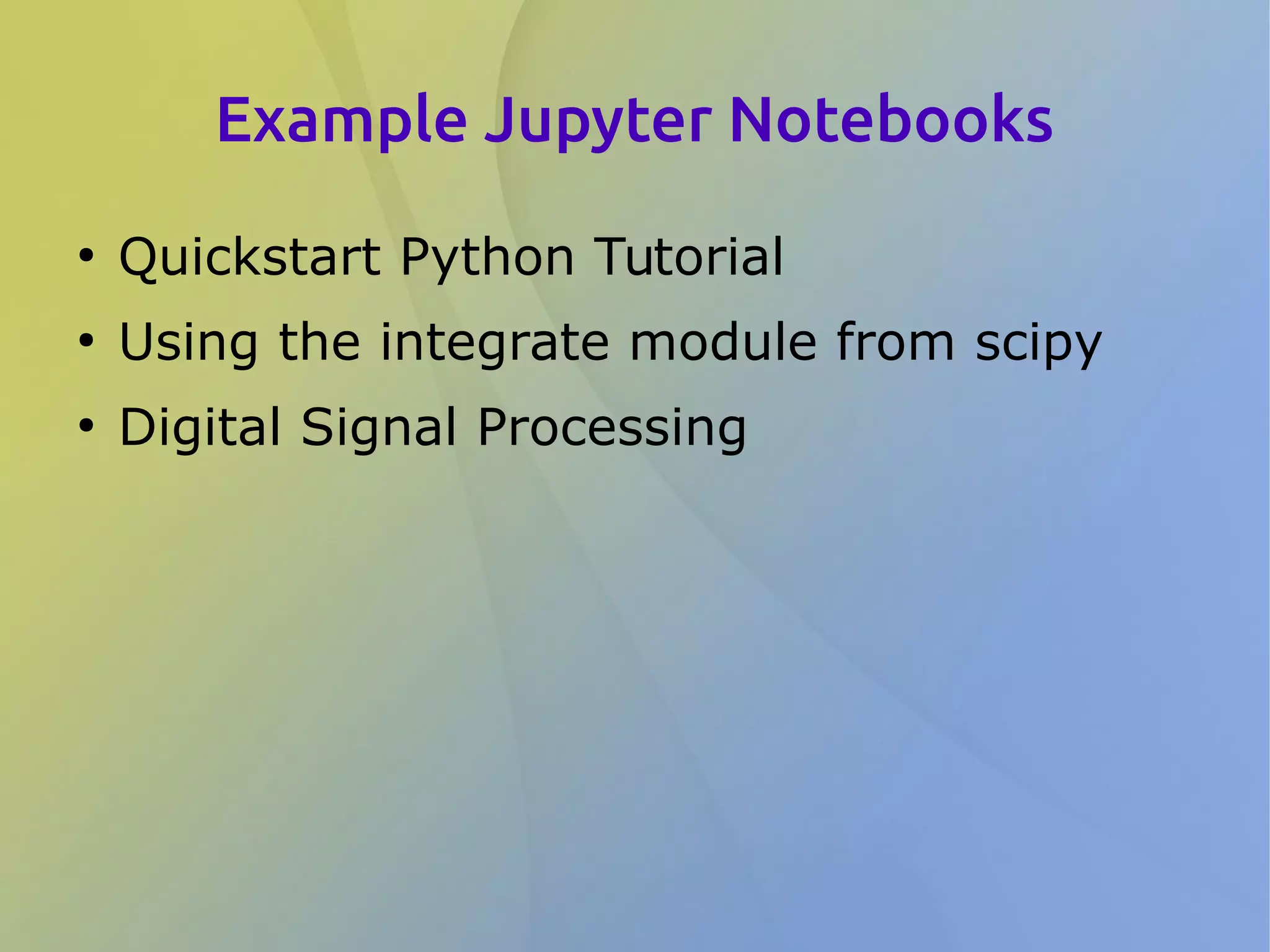 Example Jupyter Notebooks

• Quickstart Python Tutorial
• Using the integrate module from scipy
• Digital Signal Processing